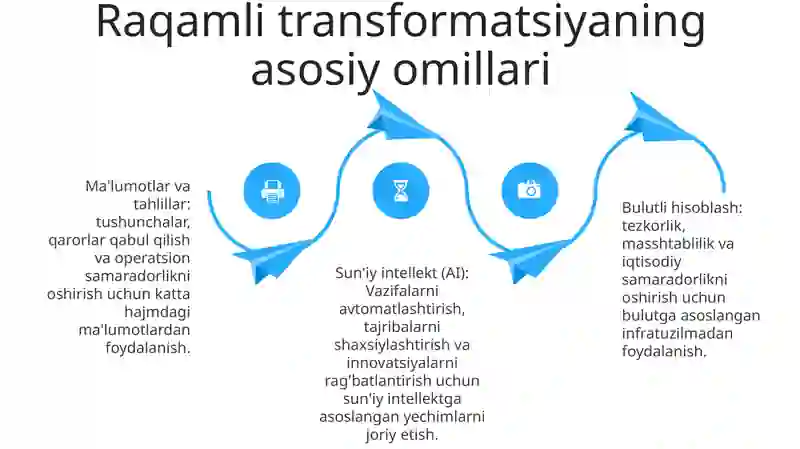 Raqamli transformatsiyaning asosiy omillari

Ma'lumotlar va tahlillar: tushunchalar, qarorlar qabul qilish va operatsion samaradorlikni oshirish uchun katta hajmdagi ma'lumotlardan foydalanish.

Sun'iy intellekt (AI): Vazifalarni avtomatlashtirish, tajribalarni shaxsiylashtirish va innovatsiyalarni rag'batlantirish uchun sun'iy intellektga asoslangan yechimlarni joriy etish.

Bulutli hisoblash: tezkorlik, masshtablilik va iqtisodiy samaradorlikni oshirish uchun bulutga asoslangan infratuzilmadan foydalanish.